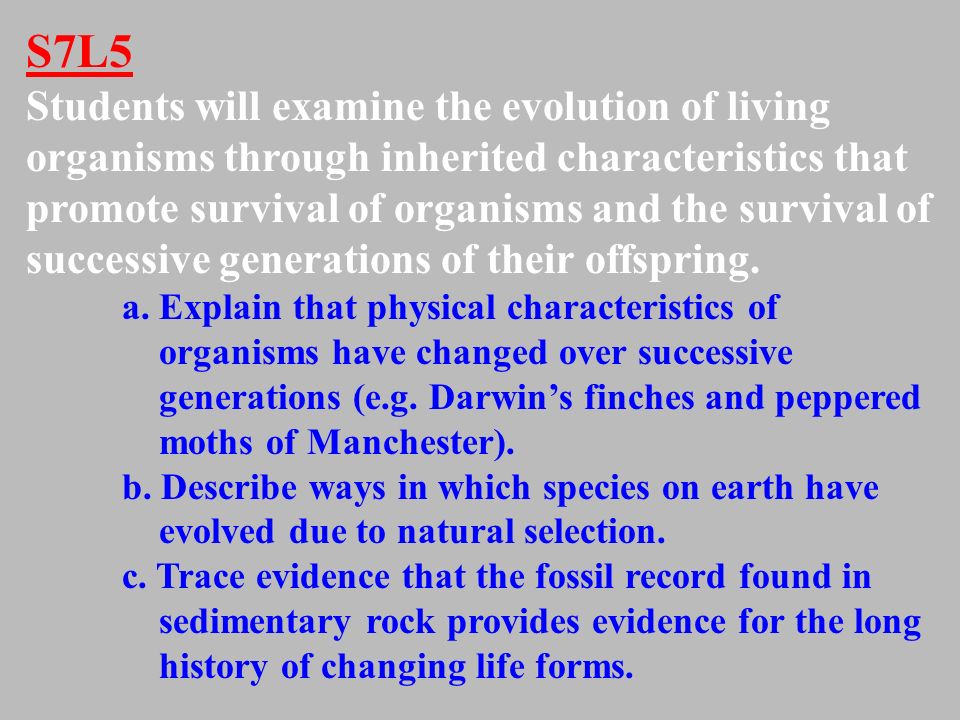 S7L5
Students will examine the evolution of living organisms through inherited characteristics that promote survival of organisms and the survival of successive generations of their offspring.

a. Explain that physical characteristics of organisms have changed over successive generations (e.g. Darwin’s finches and peppered moths of Manchester).
b. Describe ways in which species on earth have evolved due to natural selection.
c. Trace evidence that the fossil record found in sedimentary rock provides evidence for the long history of changing life forms.